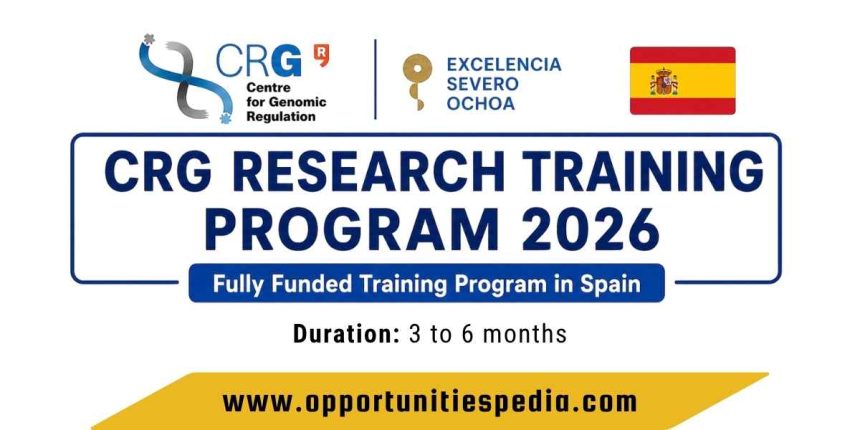 CRG R
Centre for Genomic Regulation

EXCELENCIA SEVERO OCHOA

CRG RESEARCH TRAINING PROGRAM 2026

Fully Funded Training Program in Spain

Duration: 3 to 6 months

www.opportunitiespedia.com